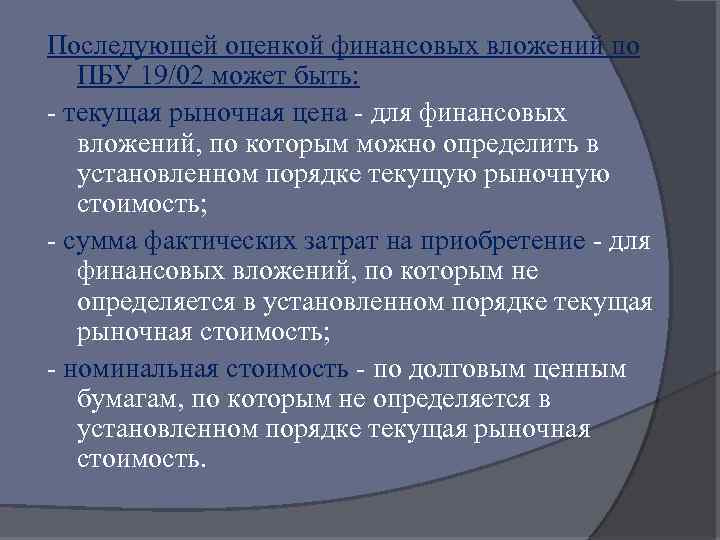 Последующей оценкой финансовых вложений по ПБУ 19/02 может быть:

- текущая рыночная цена - для финансовых вложений, по которым можно определить в установленном порядке текущую рыночную стоимость;

- сумма фактических затрат на приобретение - для финансовых вложений, по которым не определяется в установленном порядке текущая рыночная стоимость;

- номинальная стоимость - по долговым ценным бумагам, по которым не определяется в установленном порядке текущая рыночная стоимость.